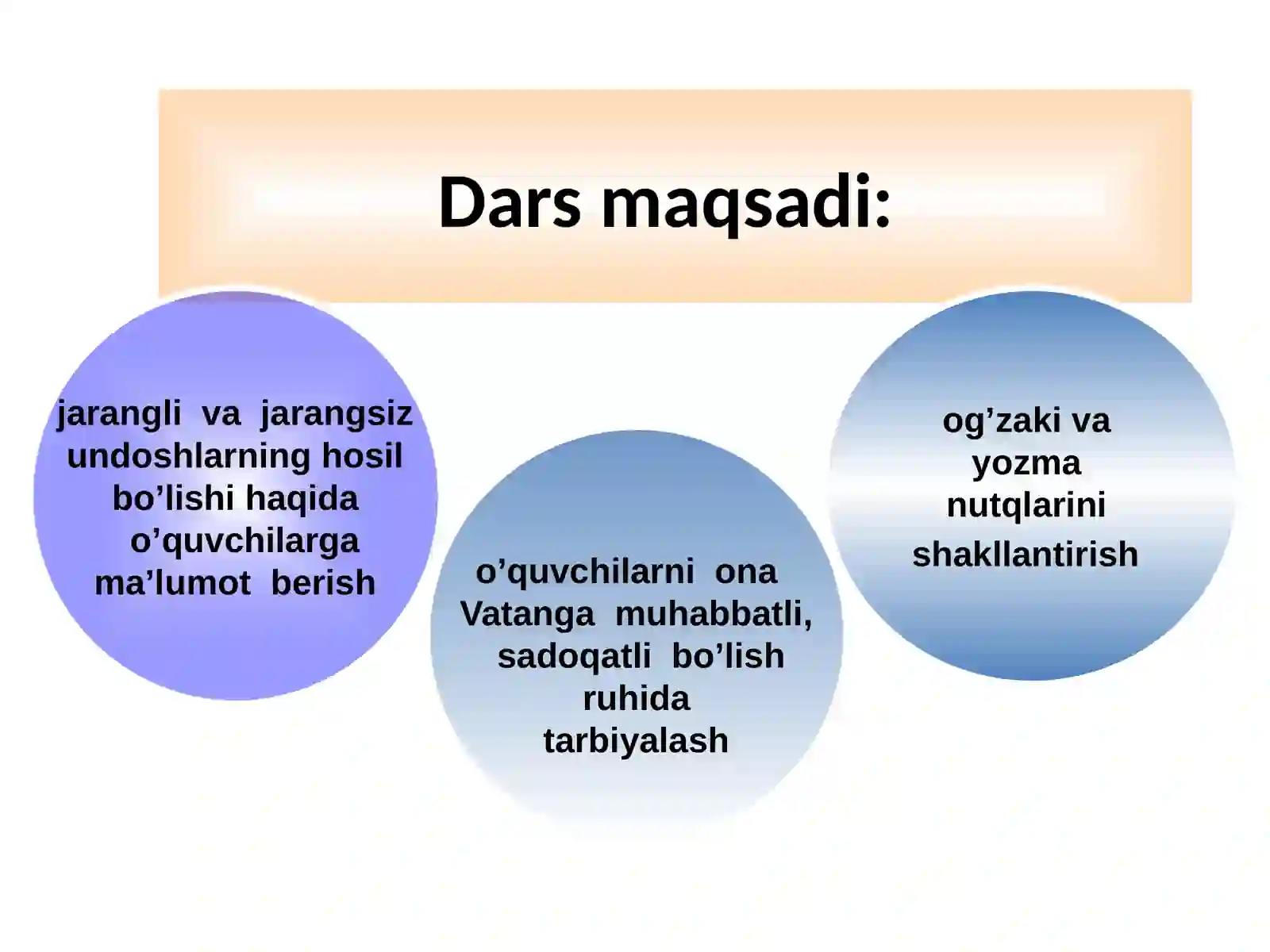 Dars maqsadi:

jarangli va jarangsiz undoshlarning hosil bo’lishi haqida o’quvchilarga ma’lumot berish

o’quvchilarni ona Vatanga muhabbatli, sadoqatli bo’lish ruhida tarbiyalash

og’zaki va yozma nutqlarini shakllantirish